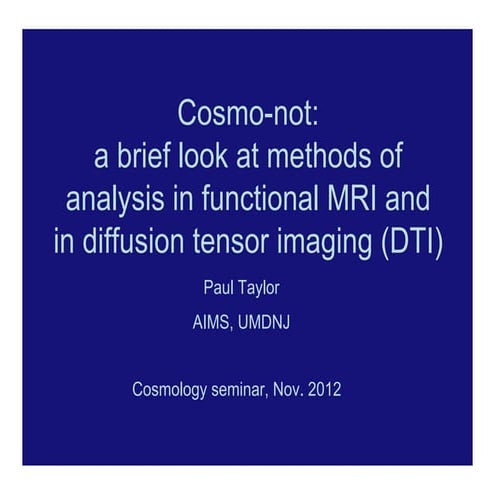 Cosmo-not:
a brief look at methods of analysis in functional MRI and in diffusion tensor imaging (DTI)

Paul Taylor

AIMS, UMDNJ

Cosmology seminar, Nov. 2012